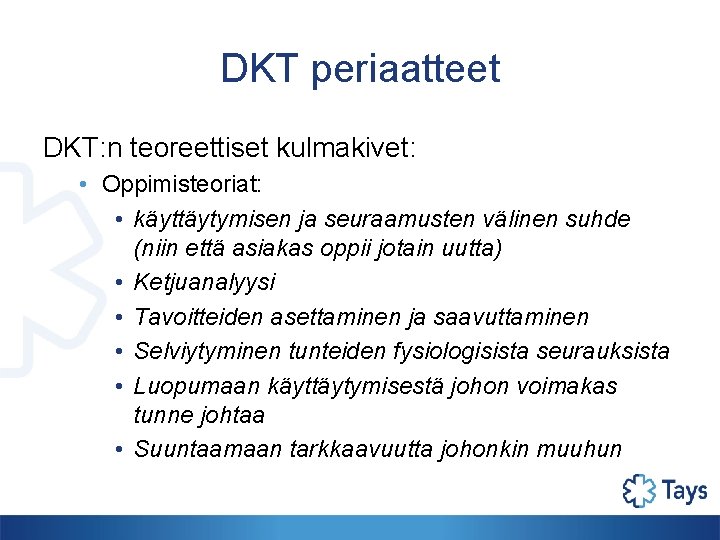 DKT periaatteet

DKT:n teoreettiset kulmakivet:

• Oppimisteoriat:
• käyttäytymisen ja seuraamusten välinen suhde (niin että asiakas oppii jotain uutta)
• Ketjuanalyysi
• Tavoitteiden asettaminen ja saavuttaminen
• Selviytyminen tunteiden fysiologisista seurauksista
• Luopumaan käyttäytymisestä johon voimakas tunne johtaa
• Suuntaamaan tarkkaavuutta johonkin muuhun

Tays